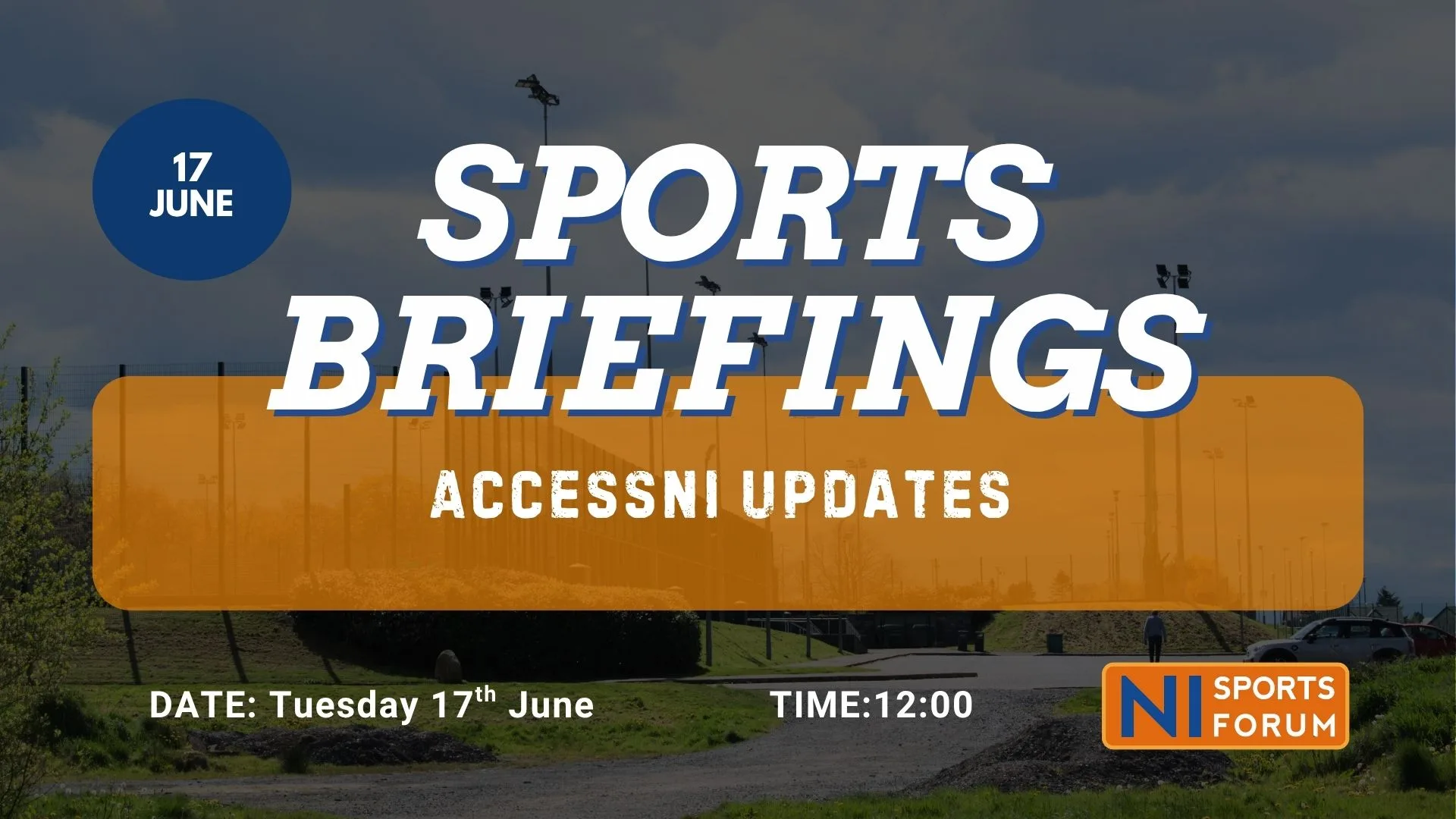 17
JUNE

SPORTS BRIEFINGS

ACCESSNI UPDATES

DATE: Tuesday 17$^{th}$ June

TIME:12:00

NI SPORTS FORUM